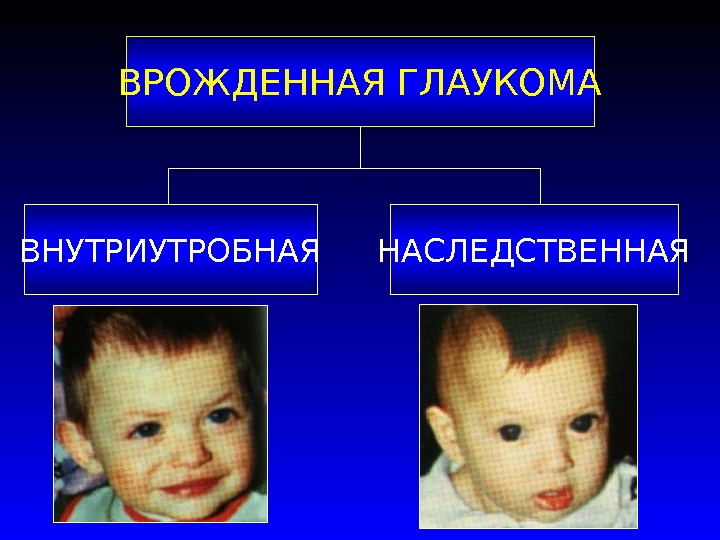 ВРОЖДЕННАЯ ГЛАУКОМА

ВНУТРИУТРОБНАЯ

НАСЛЕДСТВЕННАЯ